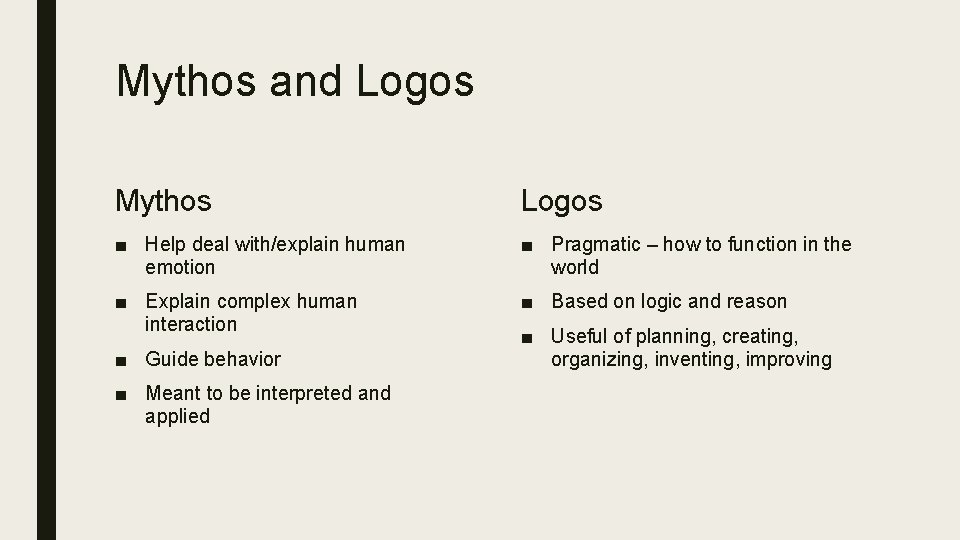 Mythos and Logos

Mythos

■ Help deal with/explain human emotion
■ Explain complex human interaction
■ Guide behavior
■ Meant to be interpreted and applied

Logos

■ Pragmatic – how to function in the world
■ Based on logic and reason
■ Useful of planning, creating, organizing, inventing, improving